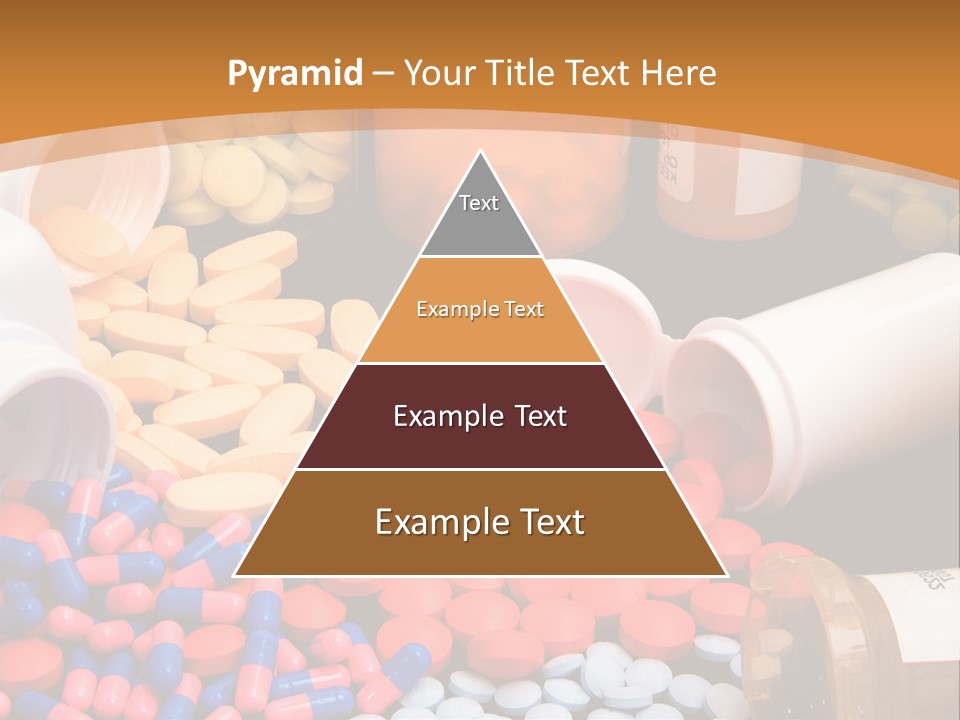 Pyramid – Your Title Text Here

Text

Example Text

Example Text

Example Text